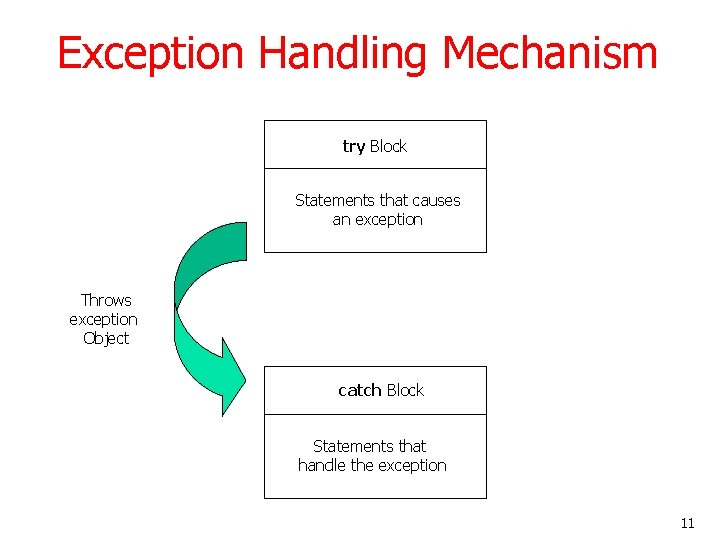 Exception Handling Mechanism

try Block

Statements that causes an exception

Throws exception Object

catch Block

Statements that handle the exception

11